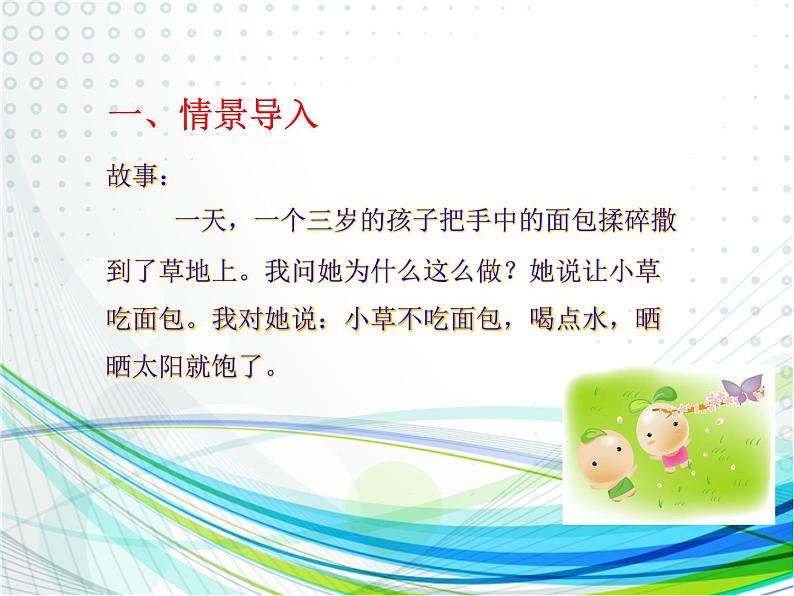 一、情景导入

故事：

一天，一个三岁的孩子把手中的面包揉碎撒到了草地上。我问她为什么这么做？她说让小草吃面包。我对她说：小草不吃面包，喝点水，晒晒太阳就饱了。